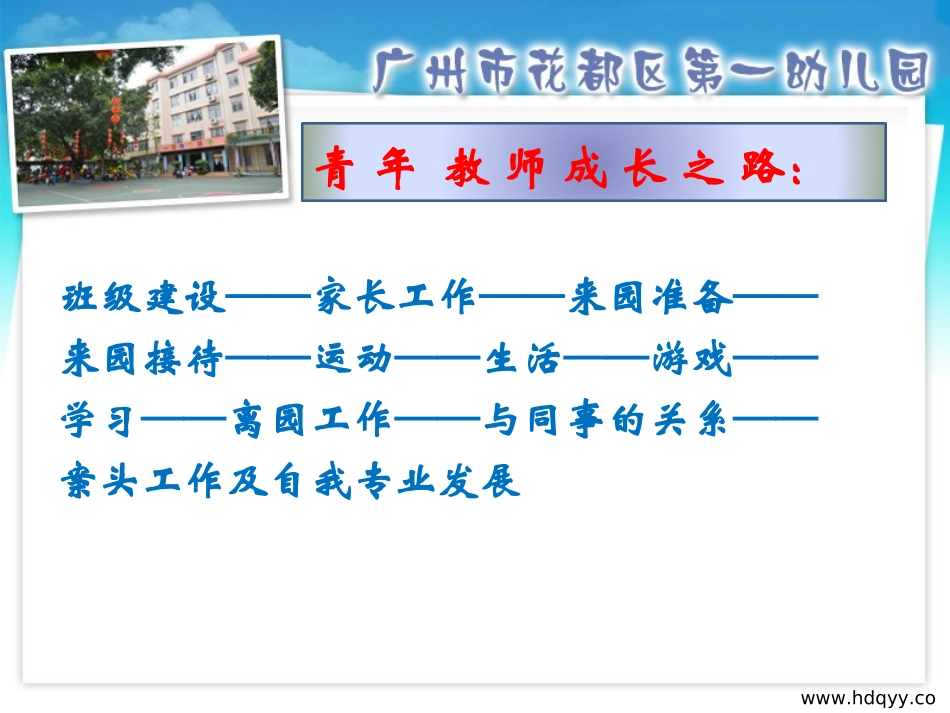 广州市花都区第一幼儿园

青年 教师成长之路：

班级建设——家长工作——来园准备——来园接待——运动——生活——游戏——学习——离园工作——与同事的关系——案头工作及自我专业发展

www.hdqyy.co